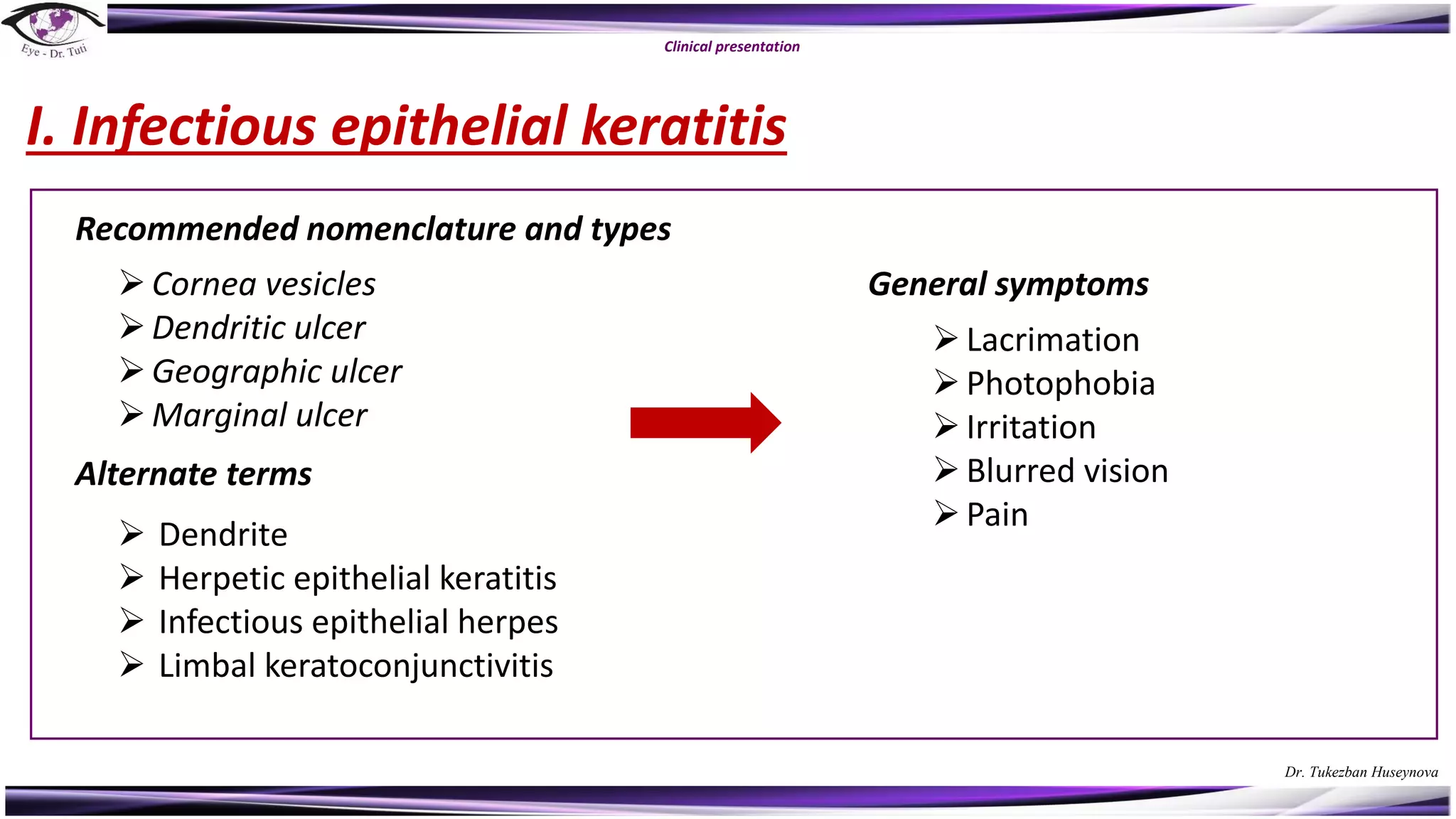 Eye - Dr. Tuti

Clinical presentation

I. Infectious epithelial keratitis

Recommended nomenclature and types

➢ Cornea vesicles
➢ Dendritic ulcer
➢ Geographic ulcer
➢ Marginal ulcer

Alternate terms

➢ Dendrite
➢ Herpetic epithelial keratitis
➢ Infectious epithelial herpes
➢ Limbal keratoconjunctivitis

General symptoms

➢ Lacrimation
➢ Photophobia
➢ Irritation
➢ Blurred vision
➢ Pain

Dr. Tukezban Huseynova